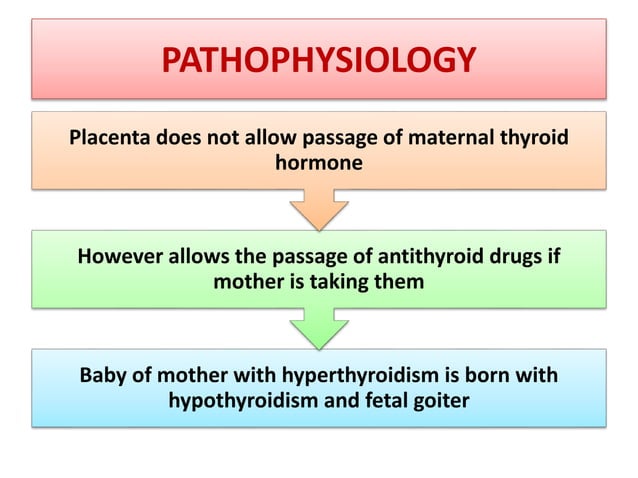 PATHOPHYSIOLOGY

Placenta does not allow passage of maternal thyroid hormone

However allows the passage of antithyroid drugs if mother is taking them

Baby of mother with hyperthyroidism is born with hypothyroidism and fetal goiter